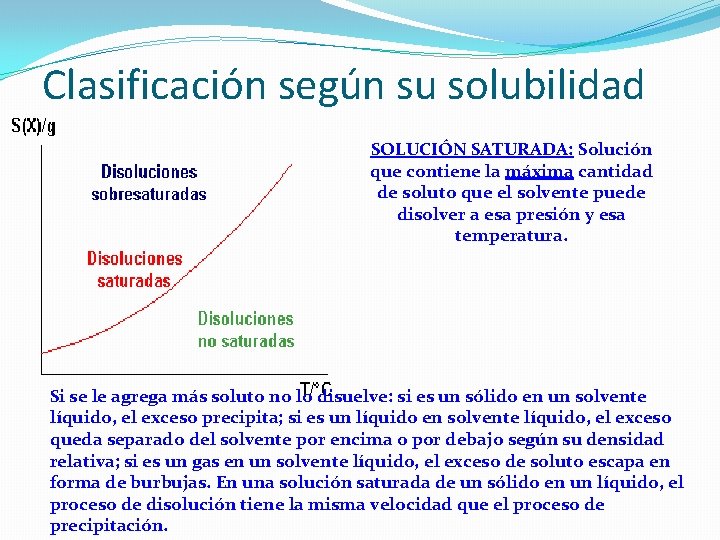 Clasificación según su solubilidad

S(X)/g

Disoluciones sobresaturadas

Disoluciones saturadas

Disoluciones no saturadas

T/°C

SOLUCIÓN SATURADA: Solución que contiene la máxima cantidad de soluto que el solvente puede disolver a esa presión y esa temperatura.

Si se le agrega más soluto no lo disuelve: si es un sólido en un solvente líquido, el exceso precipita; si es un líquido en solvente líquido, el exceso queda separado del solvente por encima o por debajo según su densidad relativa; si es un gas en un solvente líquido, el exceso de soluto escapa en forma de burbujas. En una solución saturada de un sólido en un líquido, el proceso de disolución tiene la misma velocidad que el proceso de precipitación.